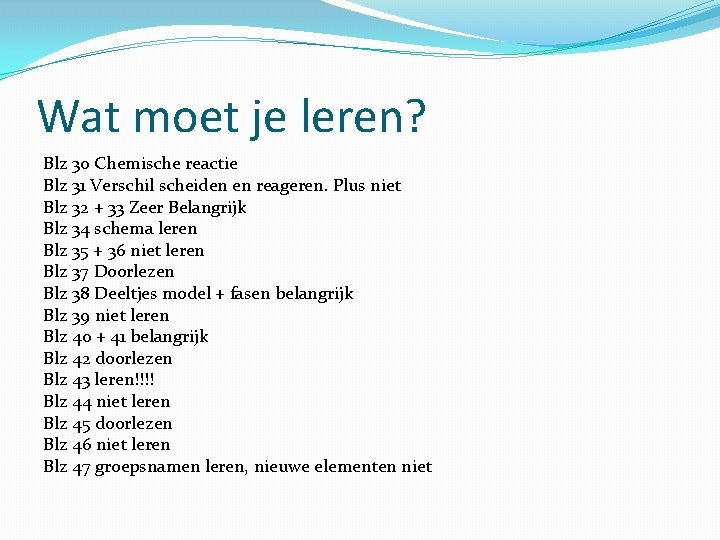 Wat moet je leren?

Blz 30 Chemische reactie
Blz 31 Verschil scheiden en reageren. Plus niet
Blz 32 + 33 Zeer Belangrijk
Blz 34 schema leren
Blz 35 + 36 niet leren
Blz 37 Doorlezen
Blz 38 Deeltjes model + fasen belangrijk
Blz 39 niet leren
Blz 40 + 41 belangrijk
Blz 42 doorlezen
Blz 43 leren!!!!
Blz 44 niet leren
Blz 45 doorlezen
Blz 46 niet leren
Blz 47 groepsnamen leren, nieuwe elementen niet